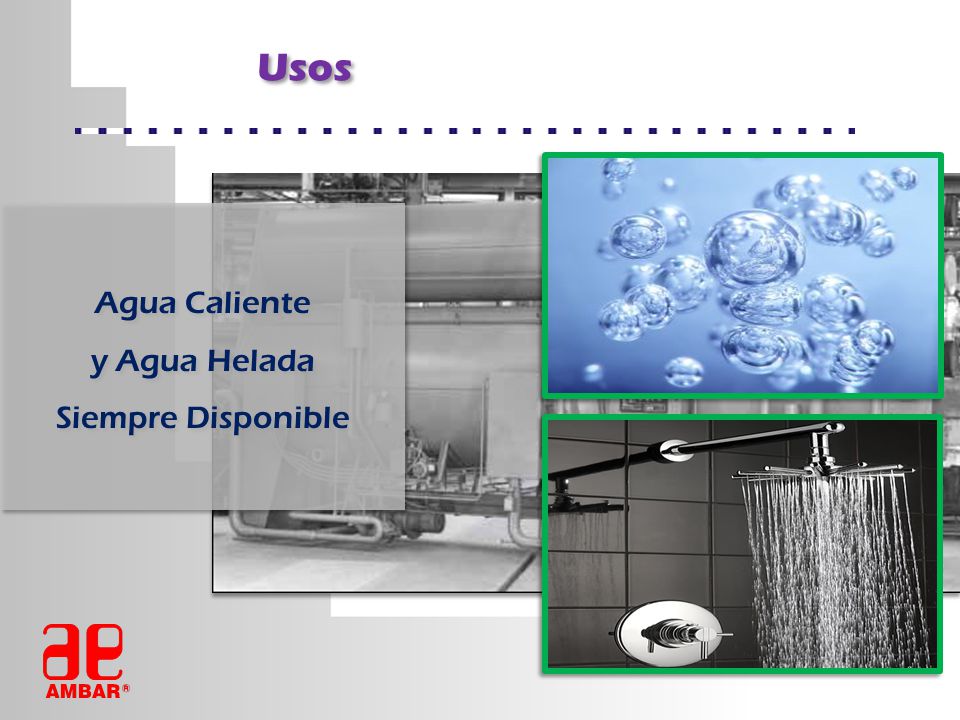 Usos

Agua Caliente
y Agua Helada
Siempre Disponible

ae
AMBAR®